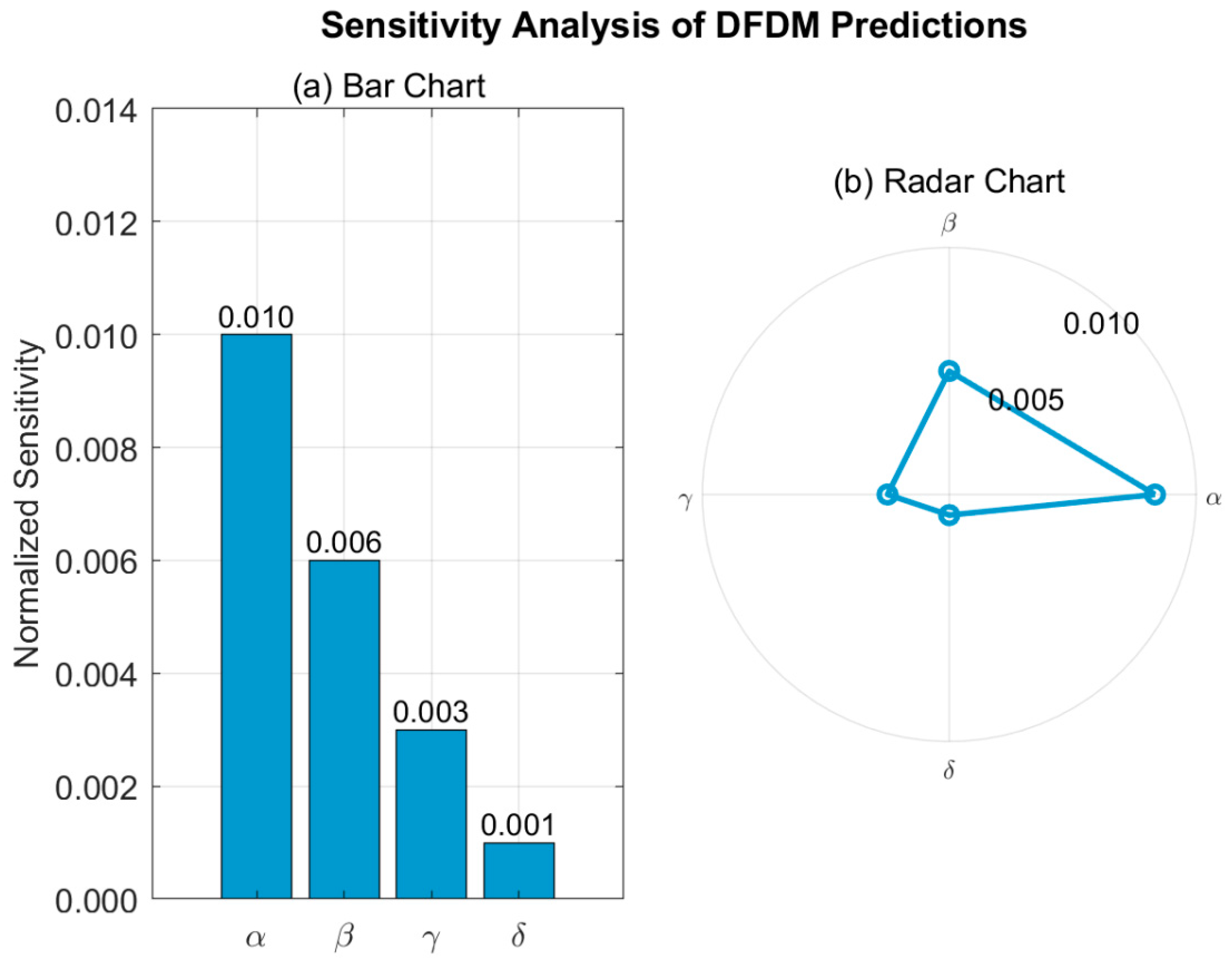 Sensitivity Analysis of DFDM Predictions

(a) Bar Chart

Normalized Sensitivity

0.014
0.012
0.010
0.008
0.006
0.004
0.002
0.000

0.010
0.006
0.003
0.001

$\alpha$ $\beta$ $\gamma$ $\delta$

(b) Radar Chart

$\beta$

0.010

0.005

$\gamma$

$\alpha$

$\delta$